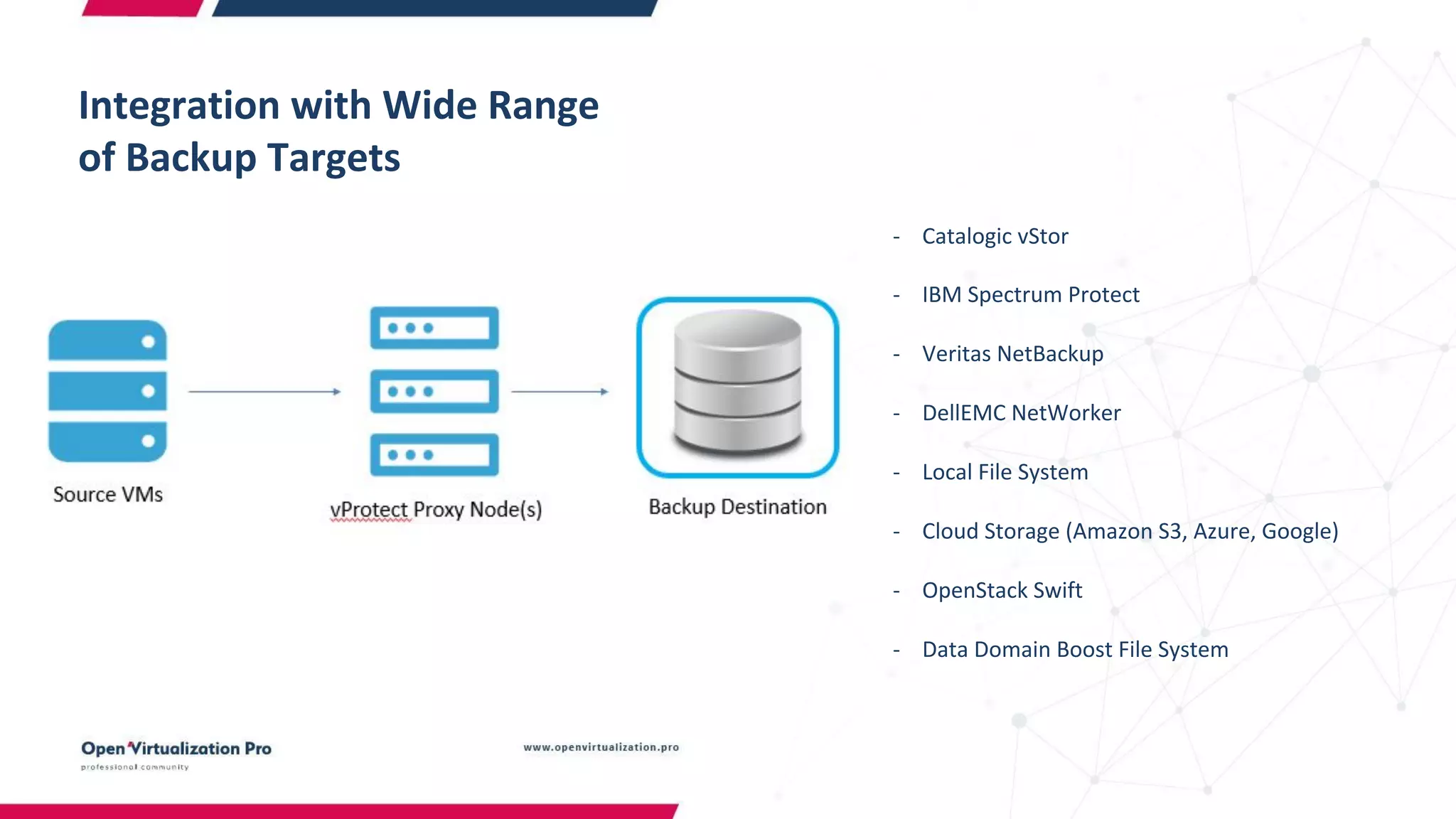 Integration with Wide Range of Backup Targets

Source VMs

vProtect Proxy Node(s)

Backup Destination

- Catalogic vStor
- IBM Spectrum Protect
- Veritas NetBackup
- DellEMC NetWorker
- Local File System
- Cloud Storage (Amazon S3, Azure, Google)
- OpenStack Swift
- Data Domain Boost File System

Open Virtualization Pro
professional community

www.openvirtualization.pro